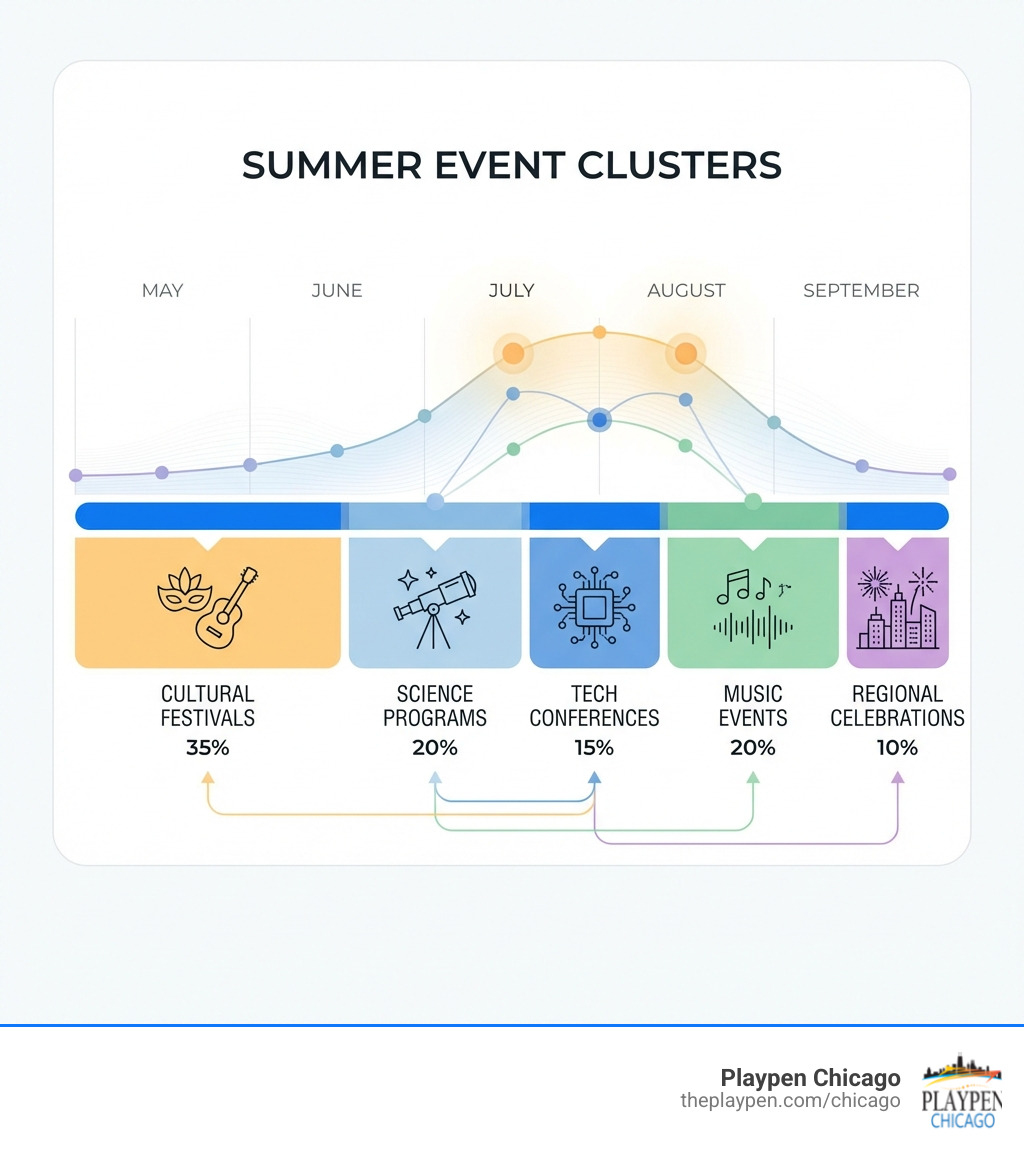 SUMMER EVENT CLUSTERS

MAY
JUNE
JULY
AUGUST
SEPTEMBER

CULTURAL FESTIVALS
35%

SCIENCE PROGRAMS
20%

TECH CONFERENCES
15%

MUSIC EVENTS
20%

REGIONAL CELEBRATIONS
10%

Playpen Chicago
theplaypen.com/chicago

PLAYPEN
CHICAGO